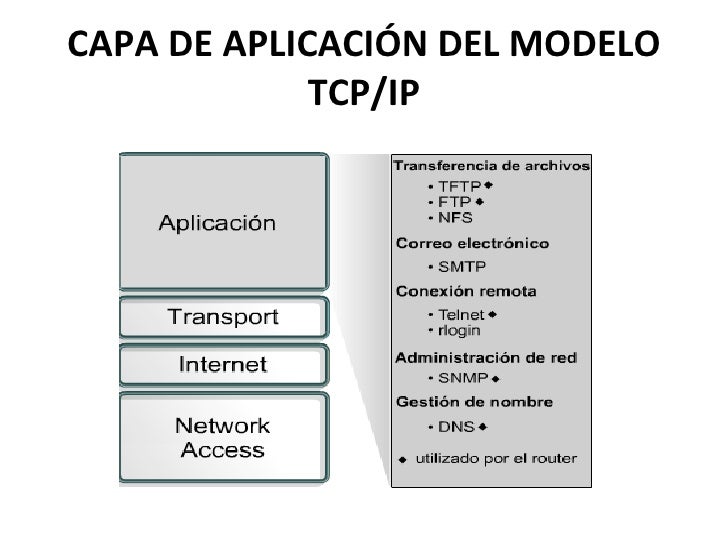 CAPA DE APLICACIÓN DEL MODELO TCP/IP

Aplicación

Transport

Internet

Network Access

Transferencia de archivos
• TFTP ◆
• FTP ◆
• NFS

Correo electrónico
• SMTP

Conexión remota
• Telnet ◆
• rlogin

Administración de red
• SNMP ◆

Gestión de nombre
• DNS ◆

◆ utilizado por el router